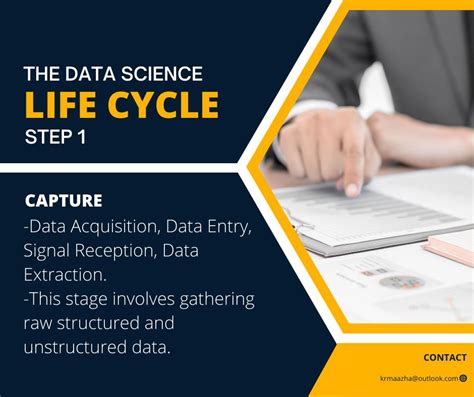 THE DATA SCIENCE
LIFE CYCLE
STEP 1

CAPTURE
-Data Acquisition, Data Entry, Signal Reception, Data Extraction.
-This stage involves gathering raw structured and unstructured data.

CONTACT
krmaazha@outlook.com